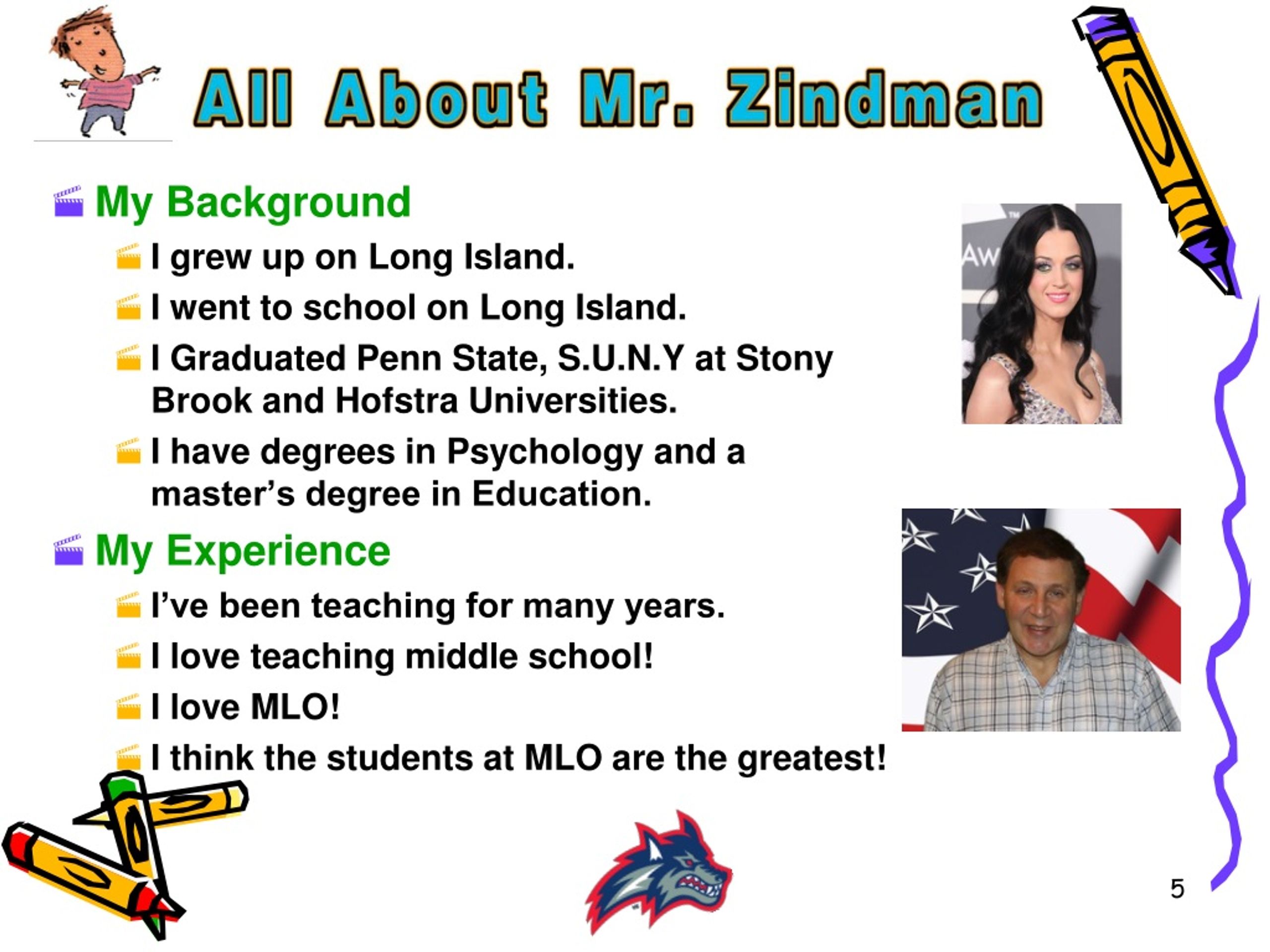 All About Mr. Zindman

My Background

I grew up on Long Island.

I went to school on Long Island.

I Graduated Penn State, S.U.N.Y at Stony Brook and Hofstra Universities.

I have degrees in Psychology and a master's degree in Education.

My Experience

I've been teaching for many years.

I love teaching middle school!

I love MLO!

I think the students at MLO are the greatest!

Aw

5